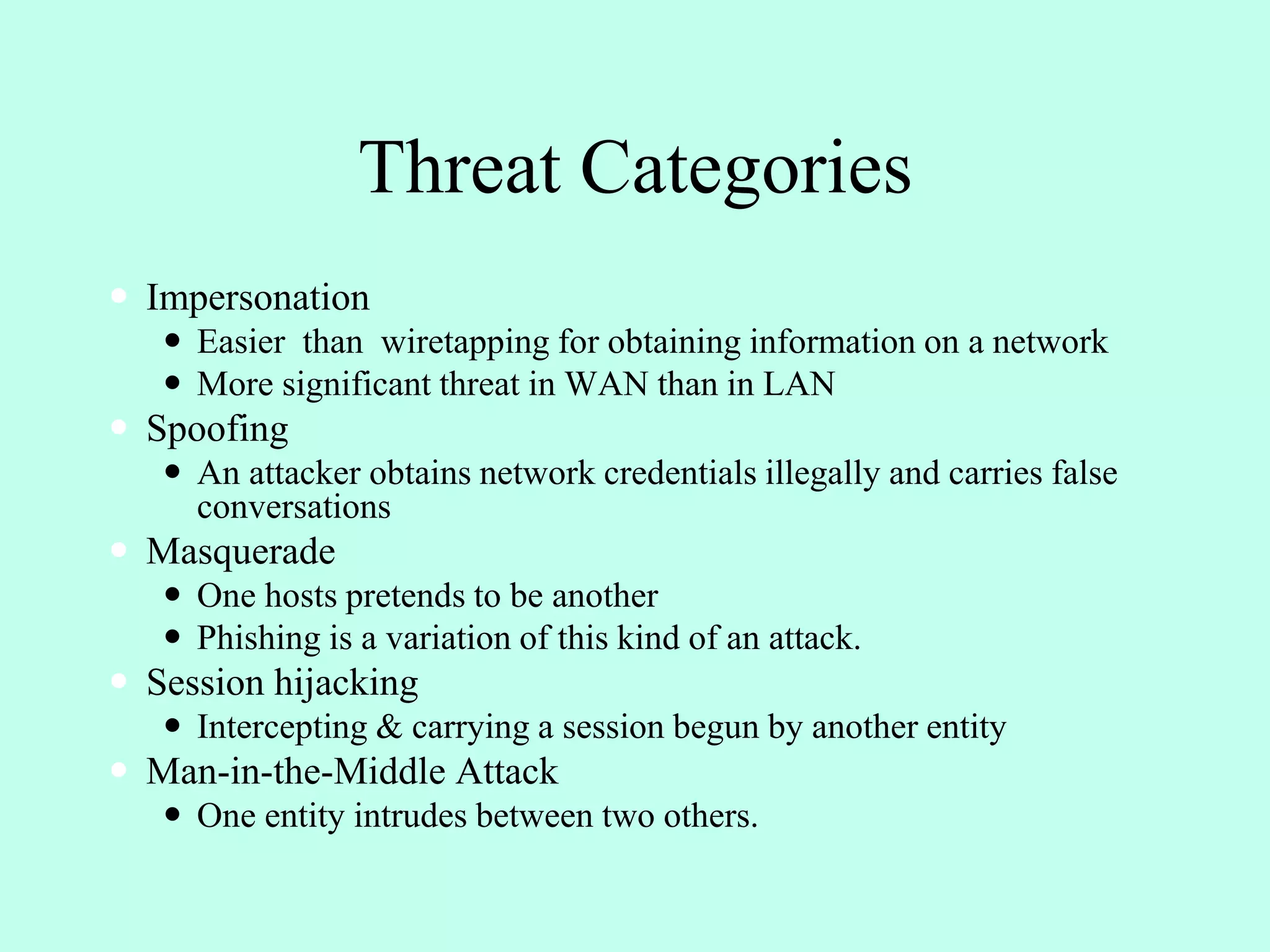 Threat Categories

- Impersonation
  - Easier than wiretapping for obtaining information on a network
  - More significant threat in WAN than in LAN
- Spoofing
  - An attacker obtains network credentials illegally and carries false conversations
- Masquerade
  - One hosts pretends to be another
  - Phishing is a variation of this kind of an attack.
- Session hijacking
  - Intercepting & carrying a session begun by another entity
- Man-in-the-Middle Attack
  - One entity intrudes between two others.